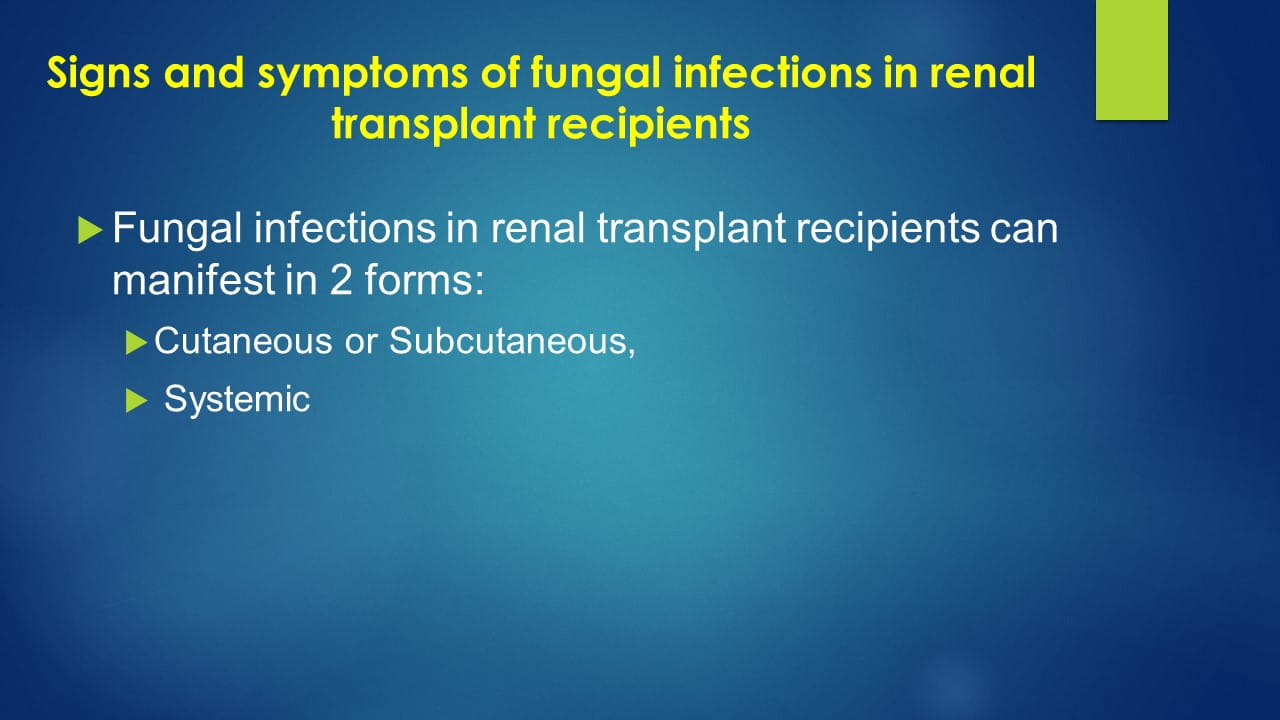 Signs and symptoms of fungal infections in renal transplant recipients

Fungal infections in renal transplant recipients can manifest in 2 forms:

Cutaneous or Subcutaneous,

Systemic